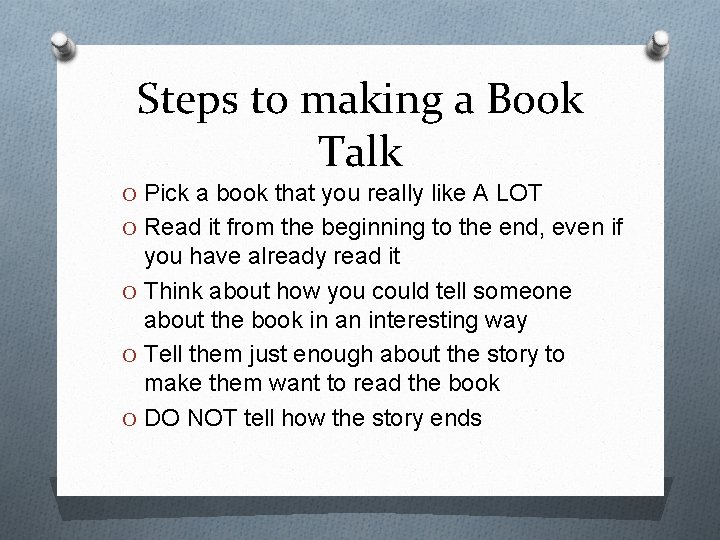 Steps to making a Book Talk

O Pick a book that you really like A LOT

O Read it from the beginning to the end, even if you have already read it

O Think about how you could tell someone about the book in an interesting way

O Tell them just enough about the story to make them want to read the book

O DO NOT tell how the story ends